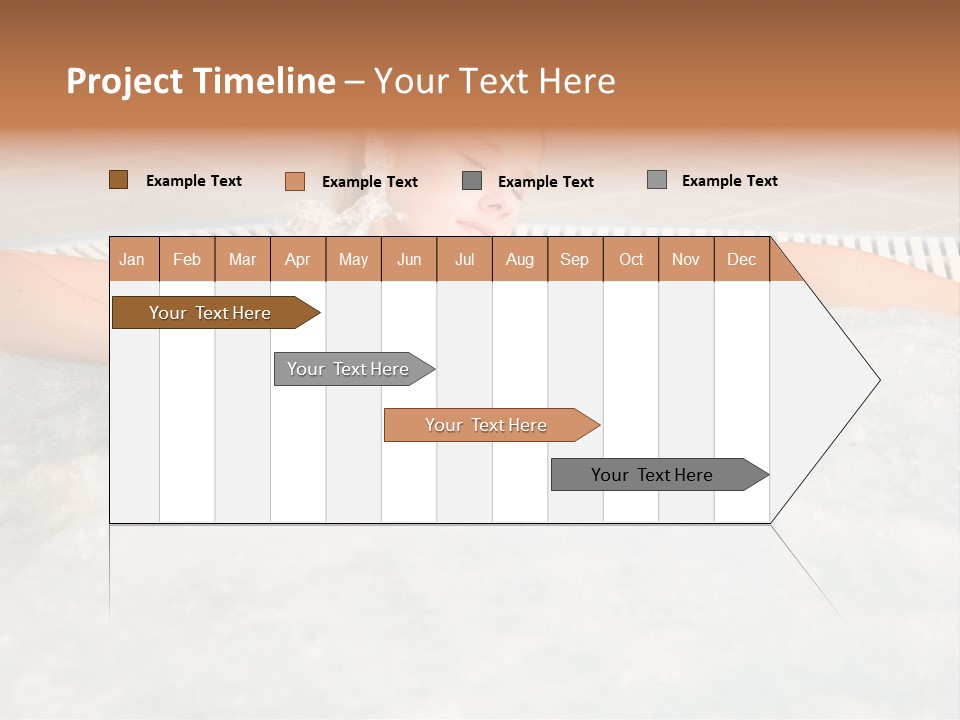 Project Timeline – Your Text Here

Example Text
Example Text
Example Text
Example Text

| Jan | Feb | Mar | Apr | May | Jun | Jul | Aug | Sep | Oct | Nov | Dec |
|---|---|---|---|---|---|---|---|---|---|---|---|

Your Text Here
Your Text Here
Your Text Here
Your Text Here